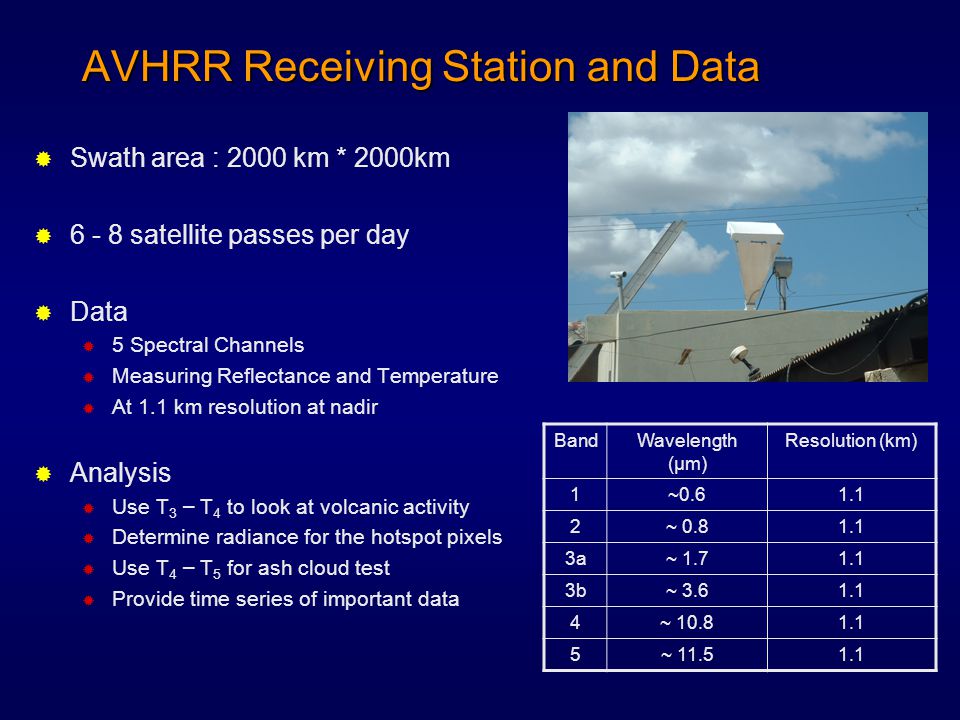 AVHRR Receiving Station and Data

Swath area : 2000 km * 2000km

6 - 8 satellite passes per day

Data

5 Spectral Channels

Measuring Reflectance and Temperature

At 1.1 km resolution at nadir

Analysis

Use $T_3 - T_4$ to look at volcanic activity

Determine radiance for the hotspot pixels

Use $T_4 - T_5$ for ash cloud test

Provide time series of important data

| Band | Wavelength (μm) | Resolution (km) |
|---|---|---|
| 1 | ~0.6 | 1.1 |
| 2 | ~ 0.8 | 1.1 |
| 3a | ~ 1.7 | 1.1 |
| 3b | ~ 3.6 | 1.1 |
| 4 | ~ 10.8 | 1.1 |
| 5 | ~ 11.5 | 1.1 |